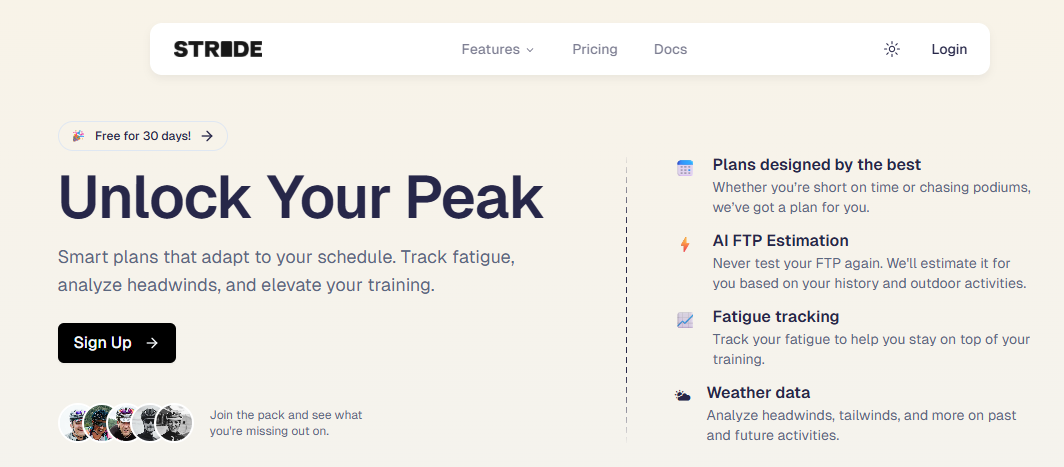 STRIDE

Features Pricing Docs Login

Free for 30 days! →

Unlock Your Peak

Smart plans that adapt to your schedule. Track fatigue, analyze headwinds, and elevate your training.

Sign Up →

Join the pack and see what you're missing out on.

Plans designed by the best
Whether you're short on time or chasing podiums, we've got a plan for you.

AI FTP Estimation
Never test your FTP again. We'll estimate it for you based on your history and outdoor activities.

Fatigue tracking
Track your fatigue to help you stay on top of your training.

Weather data
Analyze headwinds, tailwinds, and more on past and future activities.